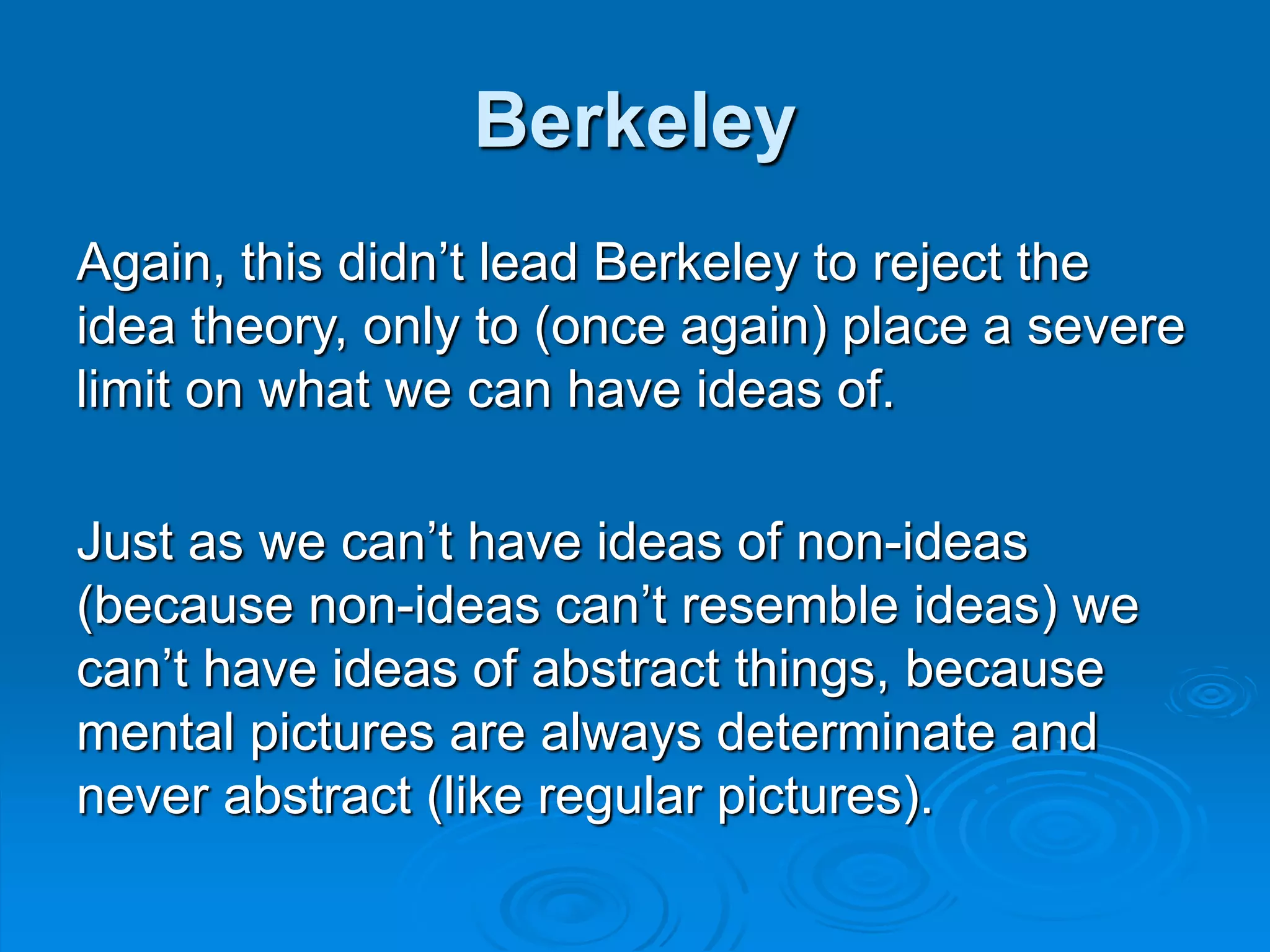 Berkeley

Again, this didn’t lead Berkeley to reject the idea theory, only to (once again) place a severe limit on what we can have ideas of.

Just as we can’t have ideas of non-ideas (because non-ideas can’t resemble ideas) we can’t have ideas of abstract things, because mental pictures are always determinate and never abstract (like regular pictures).